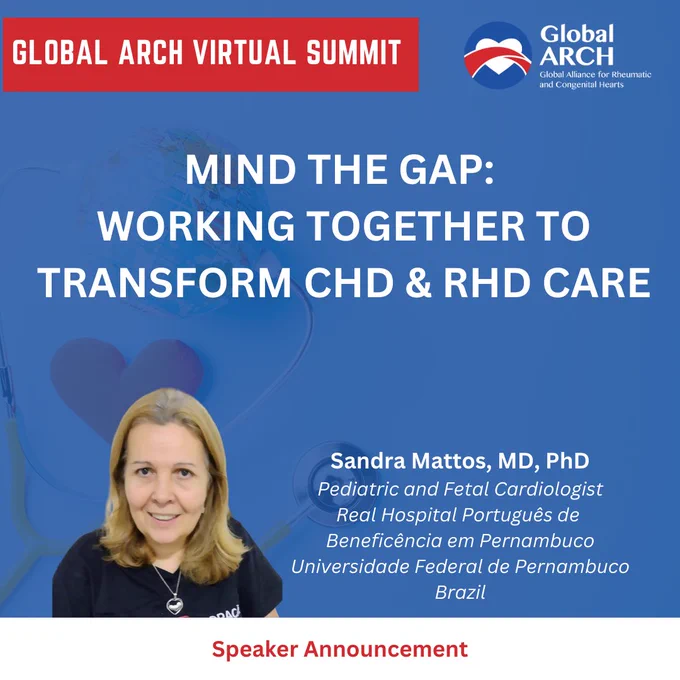 GLOBAL ARCH VIRTUAL SUMMIT

Global ARCH
Global Alliance for Rheumatic and Congenital Hearts

MIND THE GAP: WORKING TOGETHER TO TRANSFORM CHD & RHD CARE

Sandra Mattos, MD, PhD
Pediatric and Fetal Cardiologist
Real Hospital Português de Beneficência em Pernambuco
Universidade Federal de Pernambuco
Brazil

Speaker Announcement